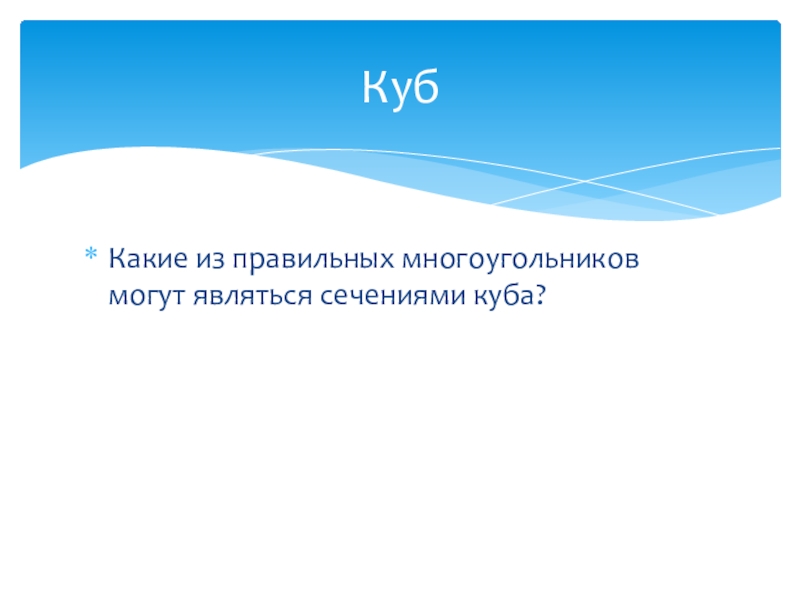 Куб

* Какие из правильных многоугольников могут являться сечениями куба?